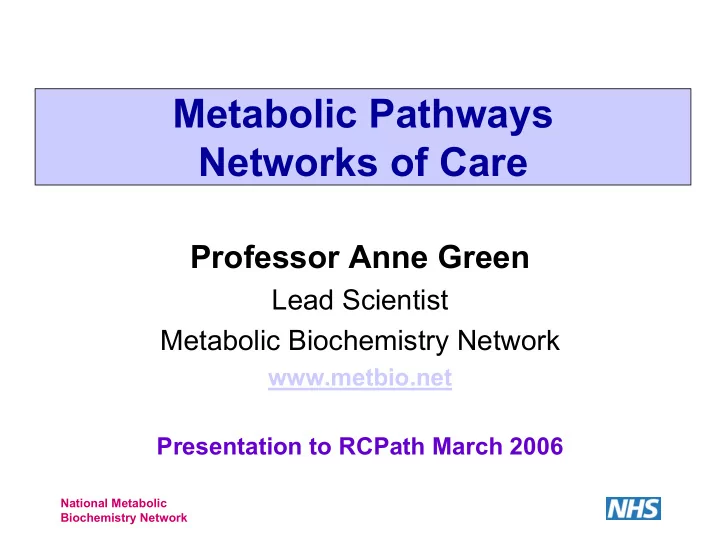 Metabolic Pathways
Networks of Care

Professor Anne Green

Lead Scientist

Metabolic Biochemistry Network

www.metbio.net

Presentation to RCPath March 2006

National Metabolic
Biochemistry Network

NHS